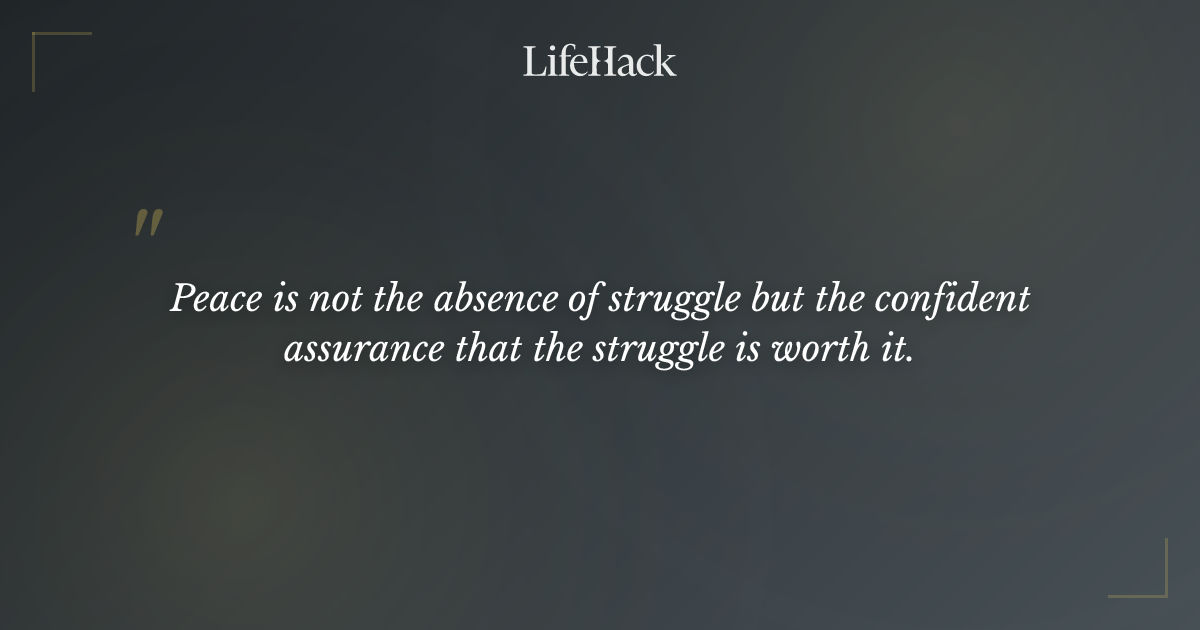 LifeHack

"

Peace is not the absence of struggle but the confident assurance that the struggle is worth it.